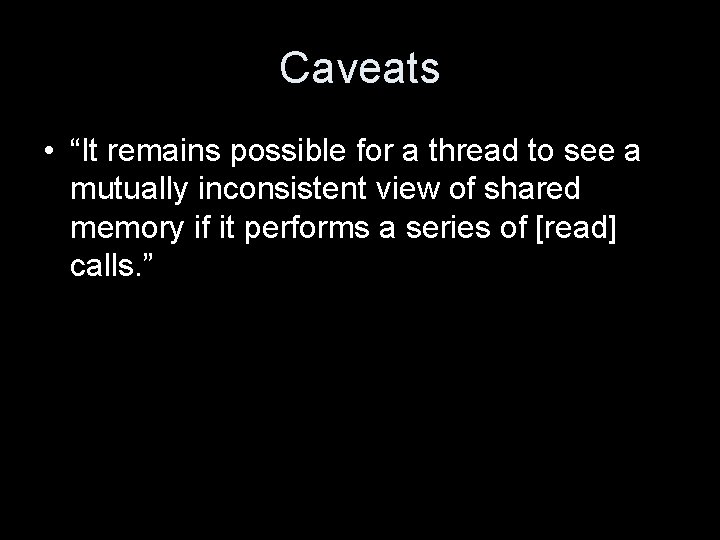 Caveats

• “It remains possible for a thread to see a mutually inconsistent view of shared memory if it performs a series of [read] calls.”